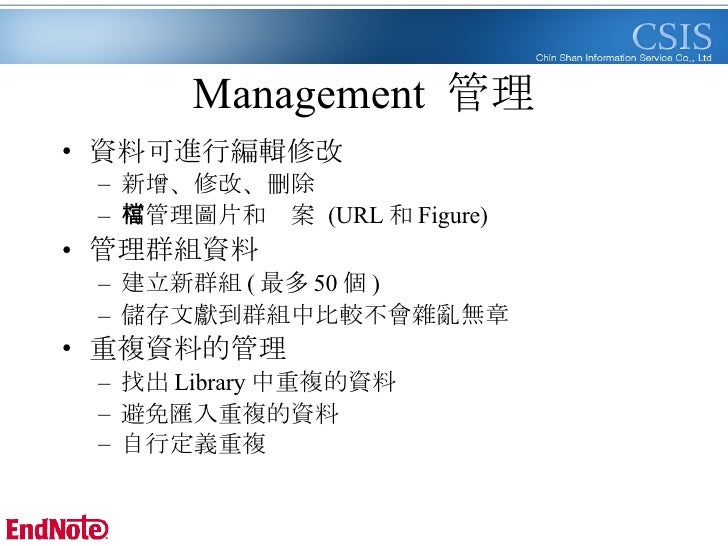 CSIS
Chin Shan Information Service Co., Ltd

Management 管理

• 資料可進行編輯修改
– 新增、修改、刪除
– 檔管理圖片和 案 (URL 和 Figure)
• 管理群組資料
– 建立新群組 ( 最多 50 個 )
– 儲存文獻到群組中比較不會雜亂無章
• 重複資料的管理
– 找出 Library 中重複的資料
– 避免匯入重複的資料
– 自行定義重複

EndNote